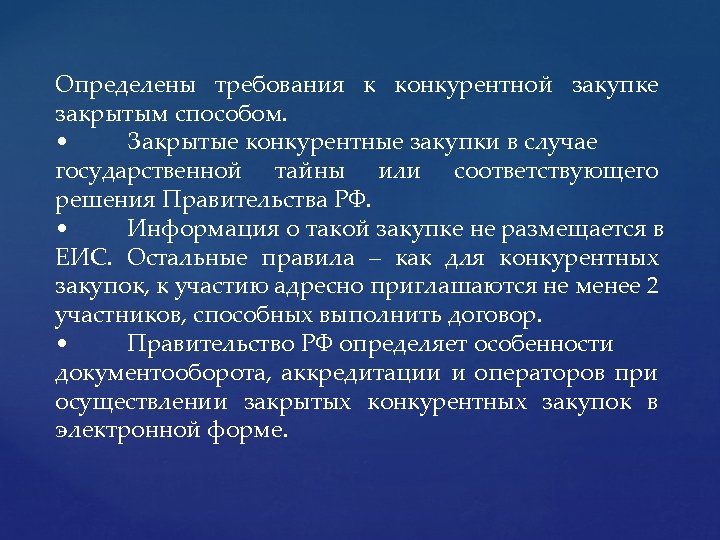 Определены требования к конкурентной закупке закрытым способом.

•	Закрытые конкурентные закупки в случае государственной тайны или соответствующего решения Правительства РФ.

•	Информация о такой закупке не размещается в ЕИС. Остальные правила – как для конкурентных закупок, к участию адресно приглашаются не менее 2 участников, способных выполнить договор.

•	Правительство РФ определяет особенности документооборота, аккредитации и операторов при осуществлении закрытых конкурентных закупок в электронной форме.